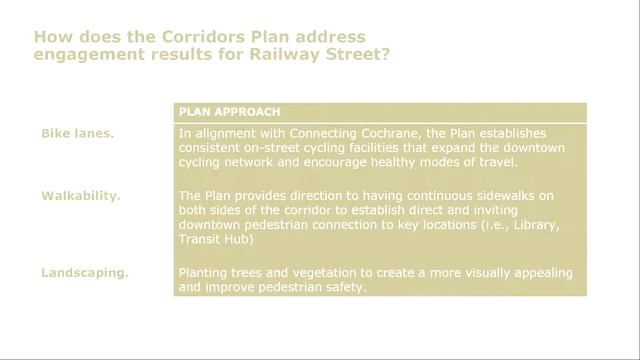 How does the Corridors Plan address engagement results for Railway Street?

| | PLAN APPROACH |
|---|---|
| Bike lanes. | In alignment with Connecting Cochrane, the Plan establishes consistent on-street cycling facilities that expand the downtown cycling network and encourage healthy modes of travel. |
| Walkability. | The Plan provides direction to having continuous sidewalks on both sides of the corridor to establish direct and inviting downtown pedestrian connection to key locations (i.e., Library, Transit Hub) |
| Landscaping. | Planting trees and vegetation to create a more visually appealing and improve pedestrian safety. |